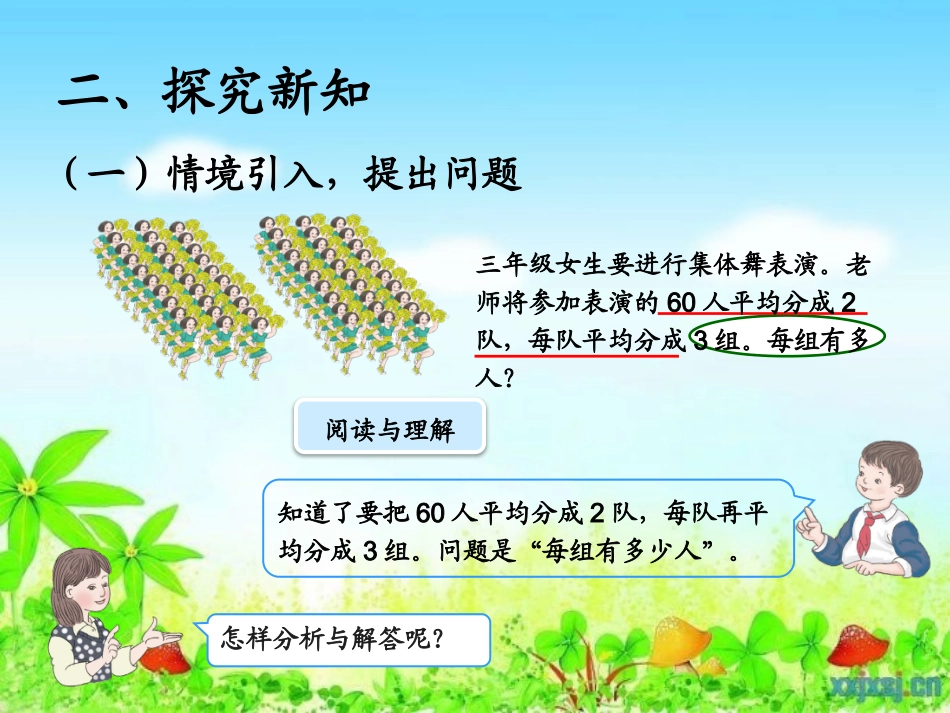 二、探究新知

（一）情境引入，提出问题

三年级女生要进行集体舞表演。老师将参加表演的 60 人平均分成 2 队，每队平均分成 3 组。每组有多人？

阅读与理解

知道了要把 60 人平均分成 2 队，每队再平均分成 3 组。问题是“每组有多少人”。

怎样分析与解答呢？

xxjxsj.cn